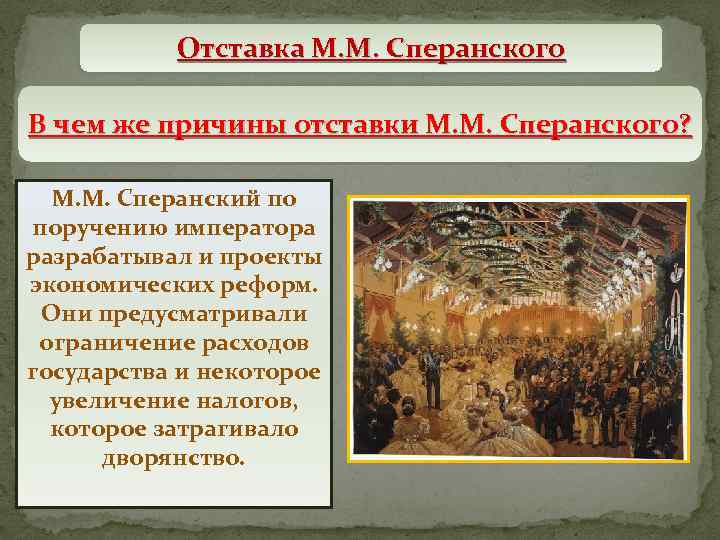 Отставка М.М. Сперанского

В чем же причины отставки М.М. Сперанского?

М.М. Сперанский по поручению императора разрабатывал и проекты экономических реформ. Они предусматривали ограничение расходов государства и некоторое увеличение налогов, которое затрагивало дворянство.